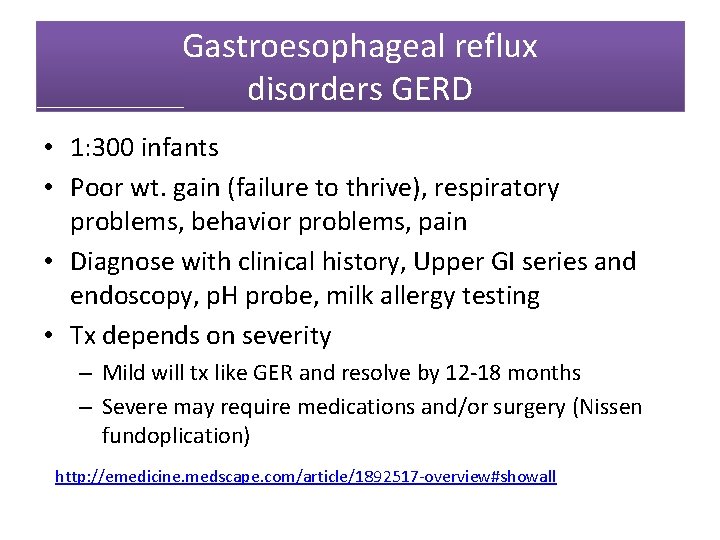 Gastroesophageal reflux disorders GERD

• 1:300 infants
• Poor wt. gain (failure to thrive), respiratory problems, behavior problems, pain
• Diagnose with clinical history, Upper GI series and endoscopy, pH probe, milk allergy testing
• Tx depends on severity
– Mild will tx like GER and resolve by 12-18 months
– Severe may require medications and/or surgery (Nissen fundoplication)

http://emedicine.medscape.com/article/1892517-overview#showall